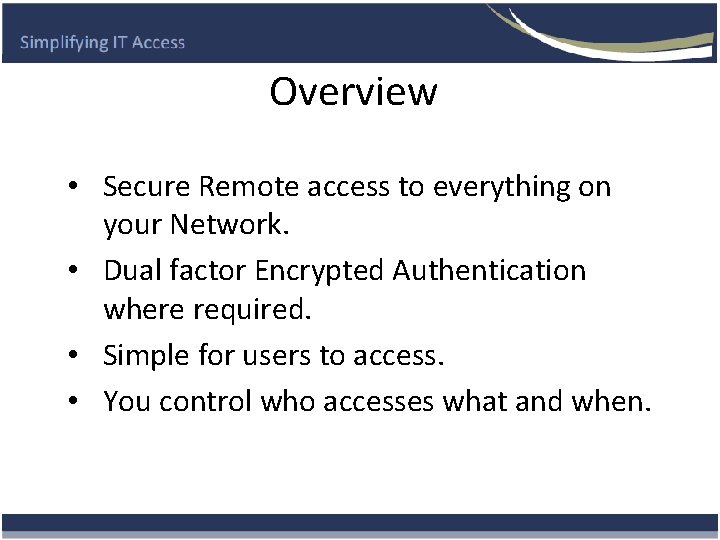 Simplifying IT Access

Overview

• Secure Remote access to everything on your Network.
• Dual factor Encrypted Authentication where required.
• Simple for users to access.
• You control who accesses what and when.